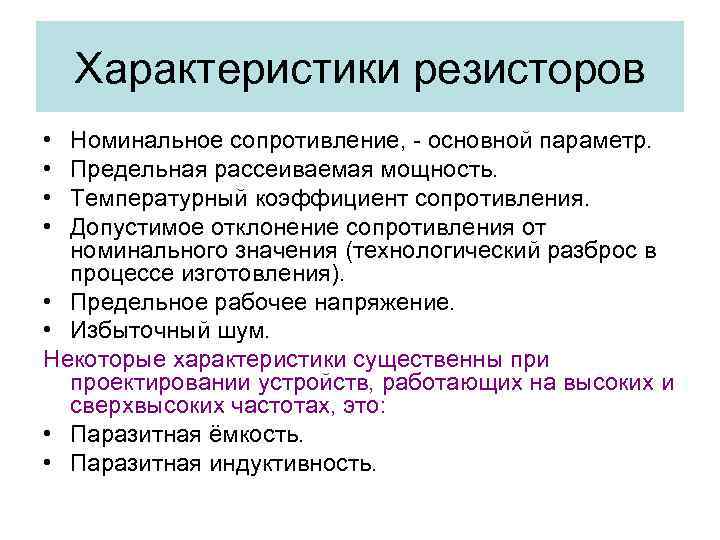 Характеристики резисторов

• Номинальное сопротивление, - основной параметр.
• Предельная рассеиваемая мощность.
• Температурный коэффициент сопротивления.
• Допустимое отклонение сопротивления от номинального значения (технологический разброс в процессе изготовления).
• Предельное рабочее напряжение.
• Избыточный шум.

Некоторые характеристики существенны при проектировании устройств, работающих на высоких и сверхвысоких частотах, это:

• Паразитная ёмкость.
• Паразитная индуктивность.